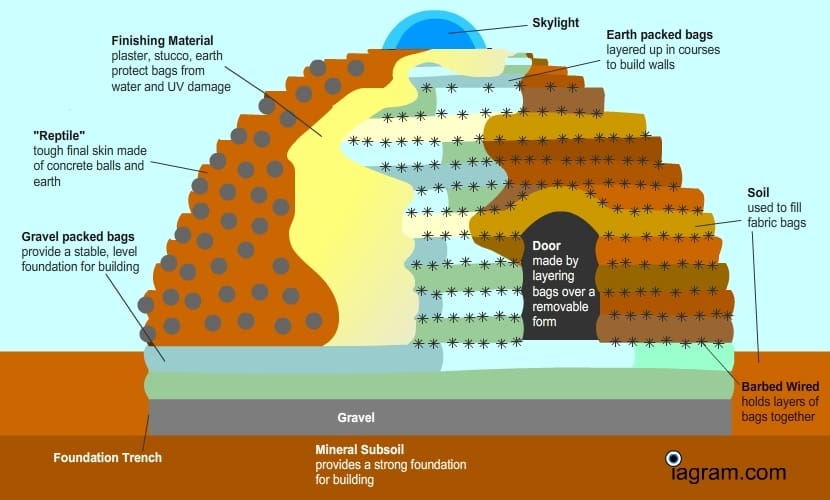 Skylight

Finishing Material
plaster, stucco, earth protect bags from water and UV damage

Earth packed bags
layered up in courses to build walls

"Reptile"
tough final skin made of concrete balls and earth

Soil
used to fill fabric bags

Gravel packed bags
provide a stable, level foundation for building

Door
made by layering bags over a removable form

Barbed Wired
holds layers of bags together

Gravel

Foundation Trench

Mineral Subsoil
provides a strong foundation for building

iagram.com